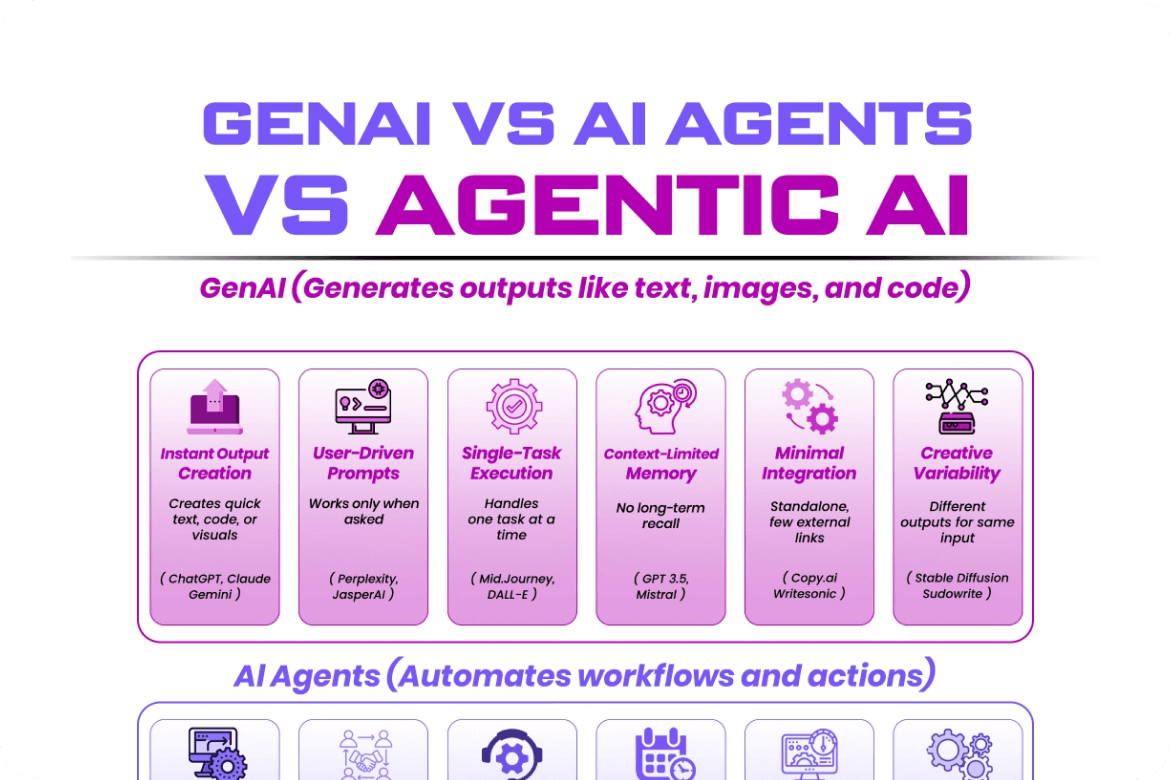 GENAI VS AI AGENTS
VS AGENTIC AI

GenAI (Generates outputs like text, images, and code)

Instant Output Creation
Creates quick text, code, or visuals
( ChatGPT, Claude Gemini )

User-Driven Prompts
Works only when asked
( Perplexity, JasperAI )

Single-Task Execution
Handles one task at a time
( Mid.Journey, DALL-E )

Context-Limited Memory
No long-term recall
( GPT 3.5, Mistral )

Minimal Integration
Standalone, few external links
( Copy.ai Writesonic )

Creative Variability
Different outputs for same input
( Stable Diffusion Sudowrite )

AI Agents (Automates workflows and actions)